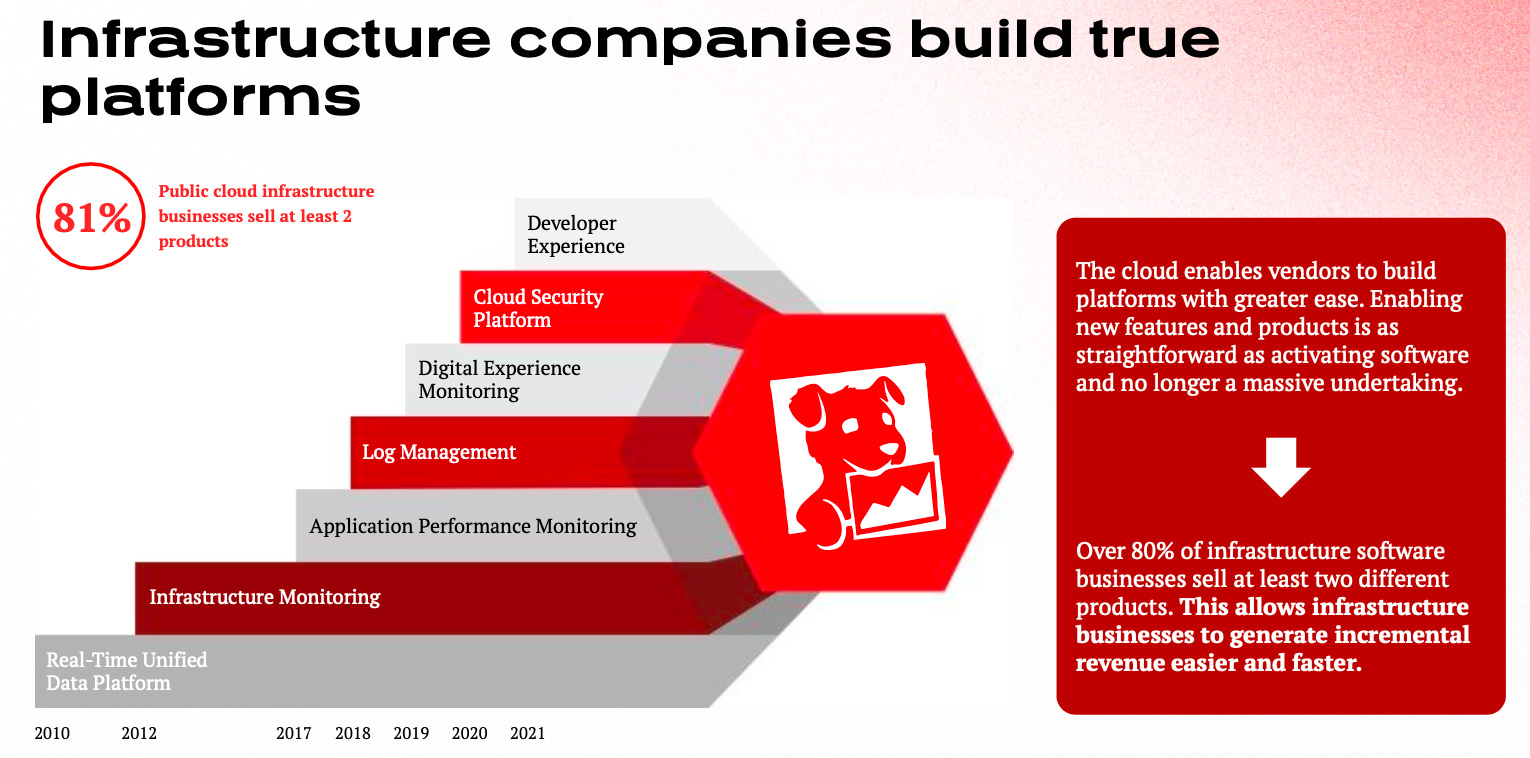 Infrastructure companies build true platforms

81%

Public cloud infrastructure businesses sell at least 2 products

Developer Experience

Cloud Security Platform

Digital Experience Monitoring

Log Management

Application Performance Monitoring

Infrastructure Monitoring

Real-Time Unified Data Platform

2010 2012 2017 2018 2019 2020 2021

The cloud enables vendors to build platforms with greater ease. Enabling new features and products is as straightforward as activating software and no longer a massive undertaking.

Over 80% of infrastructure software businesses sell at least two different products. This allows infrastructure businesses to generate incremental revenue easier and faster.